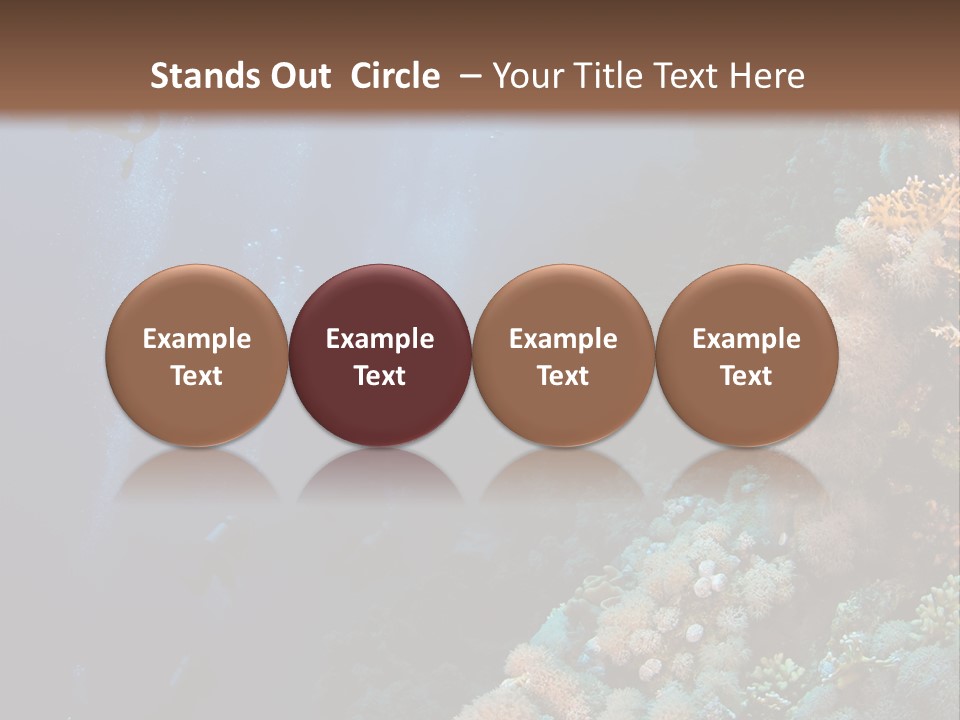 Stands Out Circle – Your Title Text Here

Example Text

Example Text

Example Text

Example Text